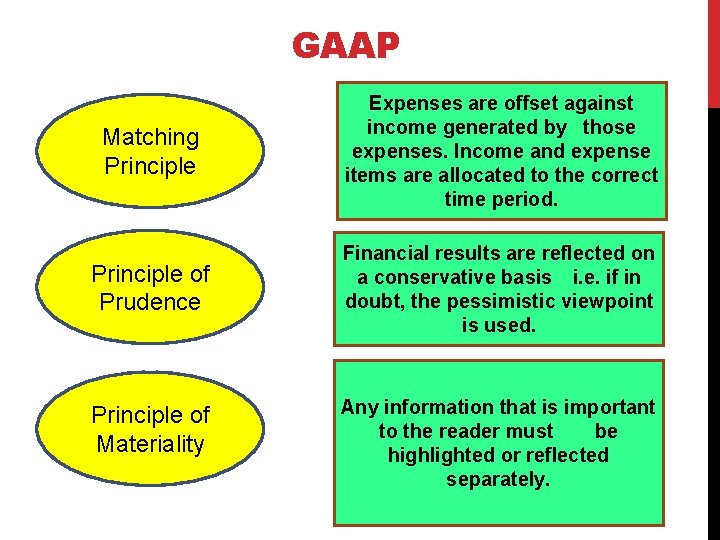 GAAP

Matching Principle

Expenses are offset against income generated by those expenses. Income and expense items are allocated to the correct time period.

Principle of Prudence

Financial results are reflected on a conservative basis i.e. if in doubt, the pessimistic viewpoint is used.

Principle of Materiality

Any information that is important to the reader must be highlighted or reflected separately.